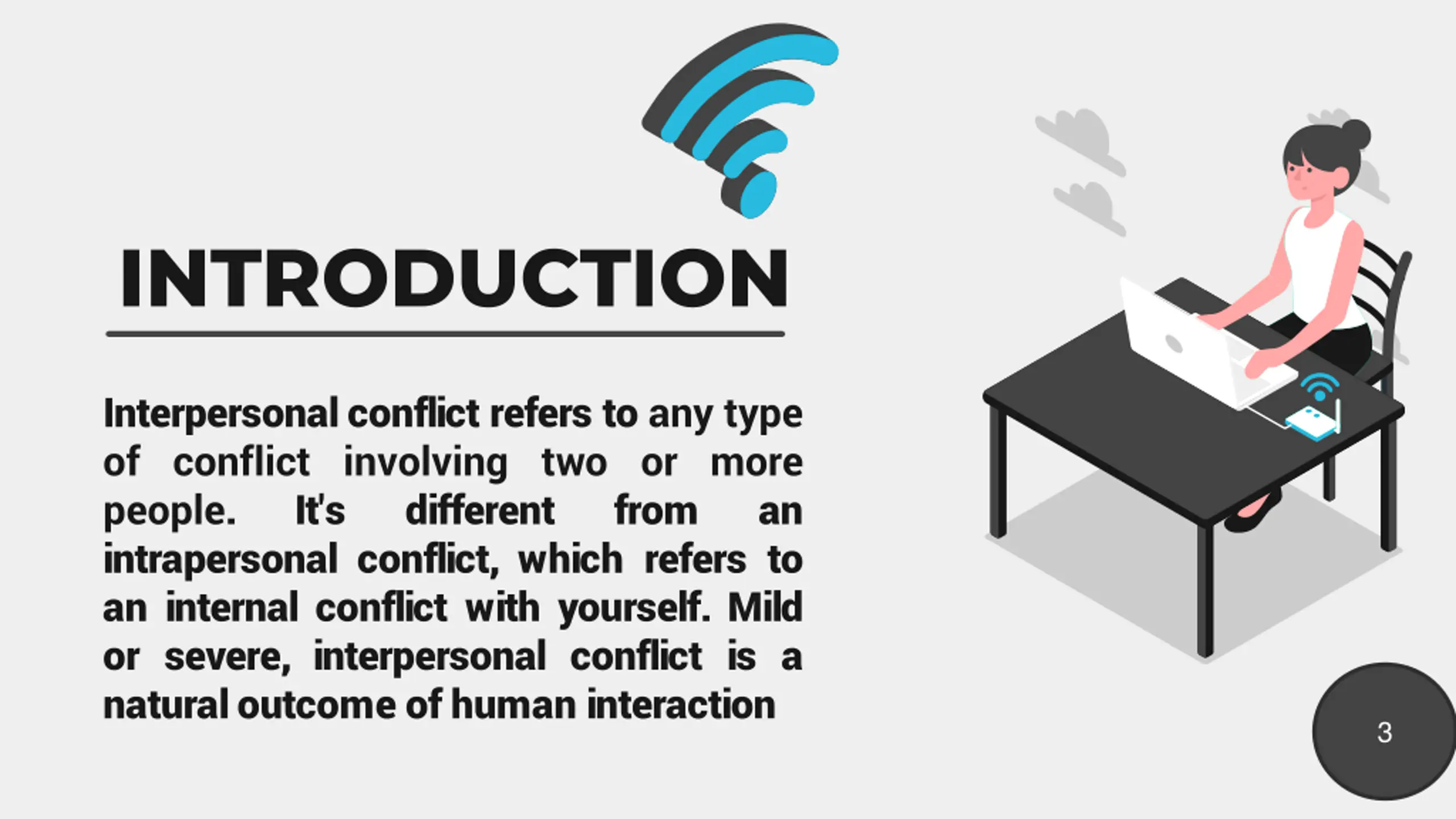 INTRODUCTION

Interpersonal conflict refers to any type of conflict involving two or more people. It's different from an intrapersonal conflict, which refers to an internal conflict with yourself. Mild or severe, interpersonal conflict is a natural outcome of human interaction

3